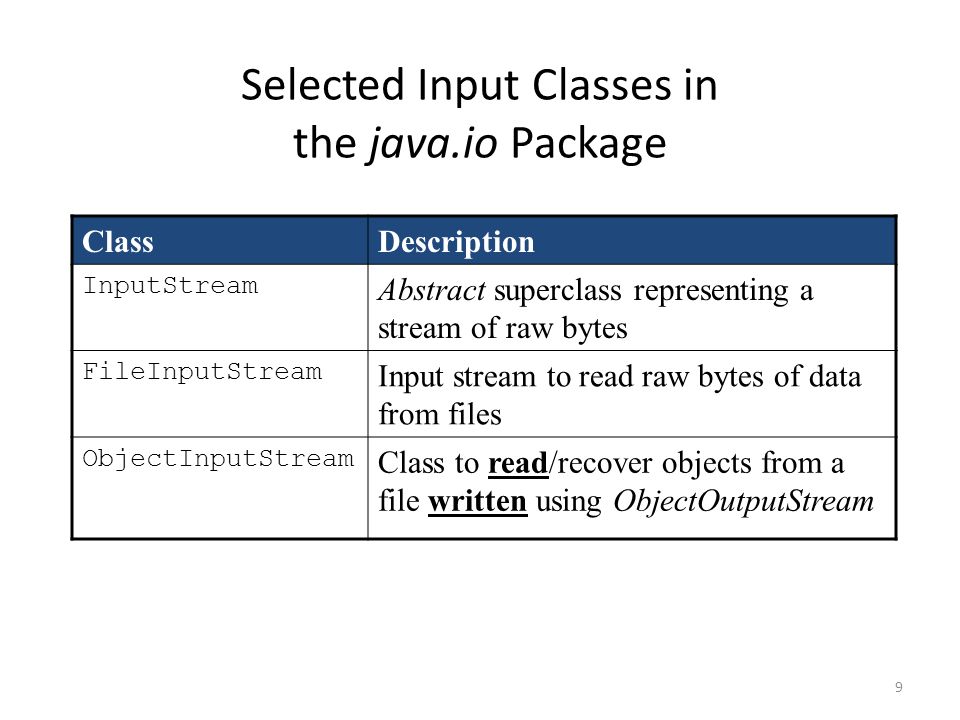 Selected Input Classes in the java.io Package

| Class | Description |
|---|---|
| InputStream | Abstract superclass representing a stream of raw bytes |
| FileInputStream | Input stream to read raw bytes of data from files |
| ObjectInputStream | Class to read/recover objects from a file written using ObjectOutputStream |

9